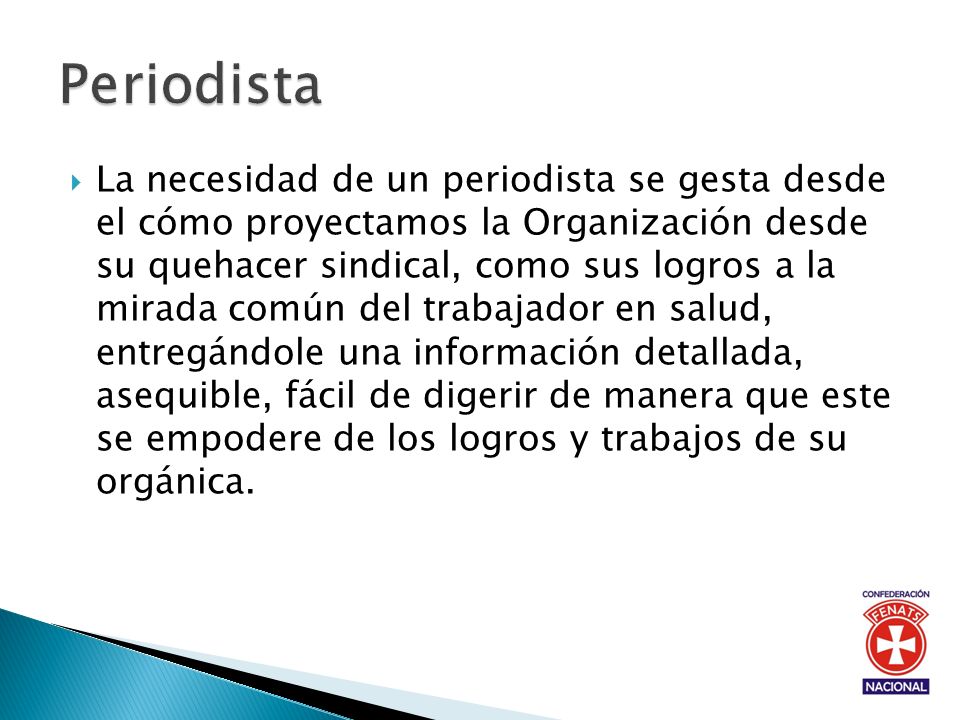 Periodista

La necesidad de un periodista se gesta desde el cómo proyectamos la Organización desde su quehacer sindical, como sus logros a la mirada común del trabajador en salud, entregándole una información detallada, asequible, fácil de digerir de manera que este se empodere de los logros y trabajos de su orgánica.

CONFEDERACIÓN
FENATS
NACIONAL